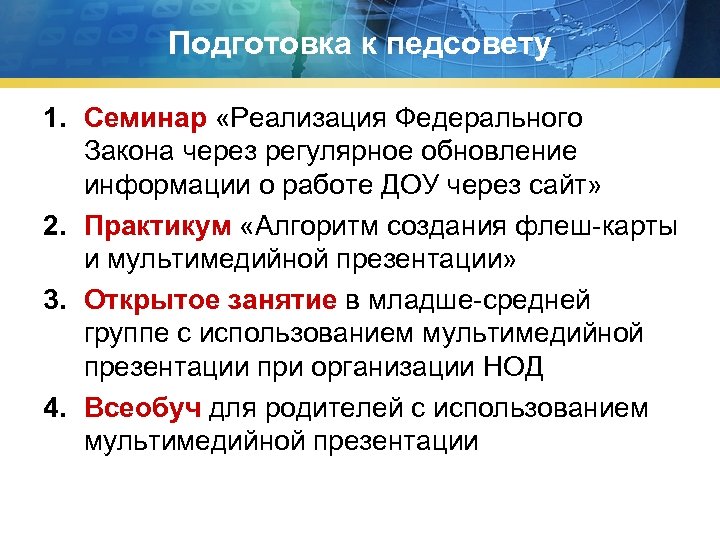 Подготовка к педсовету

1. Семинар «Реализация Федерального Закона через регулярное обновление информации о работе ДОУ через сайт»
2. Практикум «Алгоритм создания флеш-карты и мультимедийной презентации»
3. Открытое занятие в младше-средней группе с использованием мультимедийной презентации при организации НОД
4. Всеобуч для родителей с использованием мультимедийной презентации